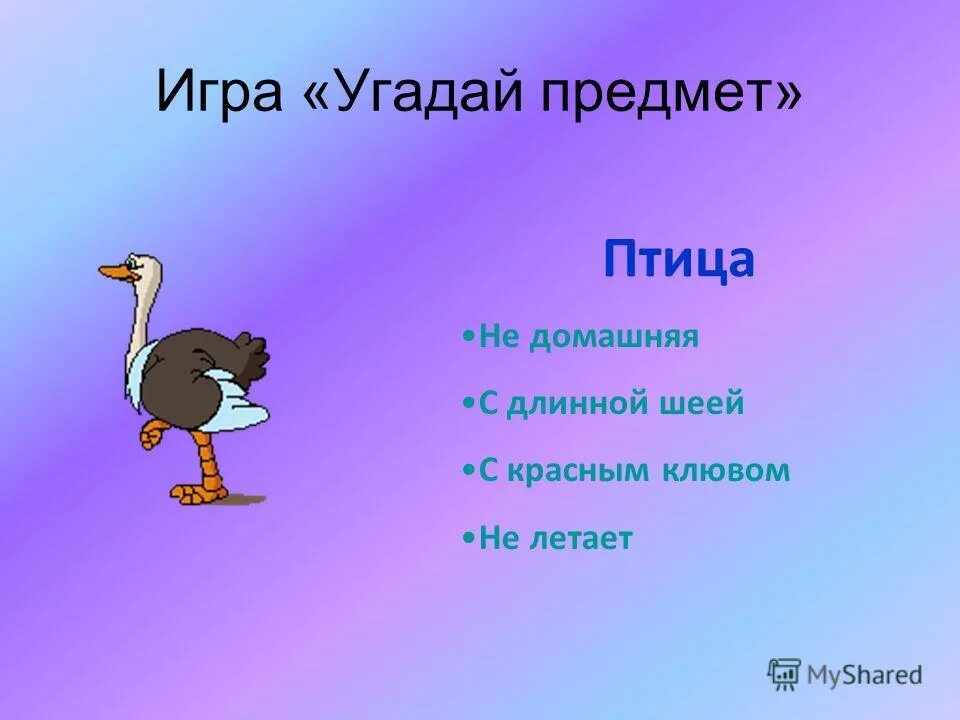 Игра «Угадай предмет»

Птица

•Не домашняя

•С длинной шеей

•С красным клювом

•Не летает

MyShared